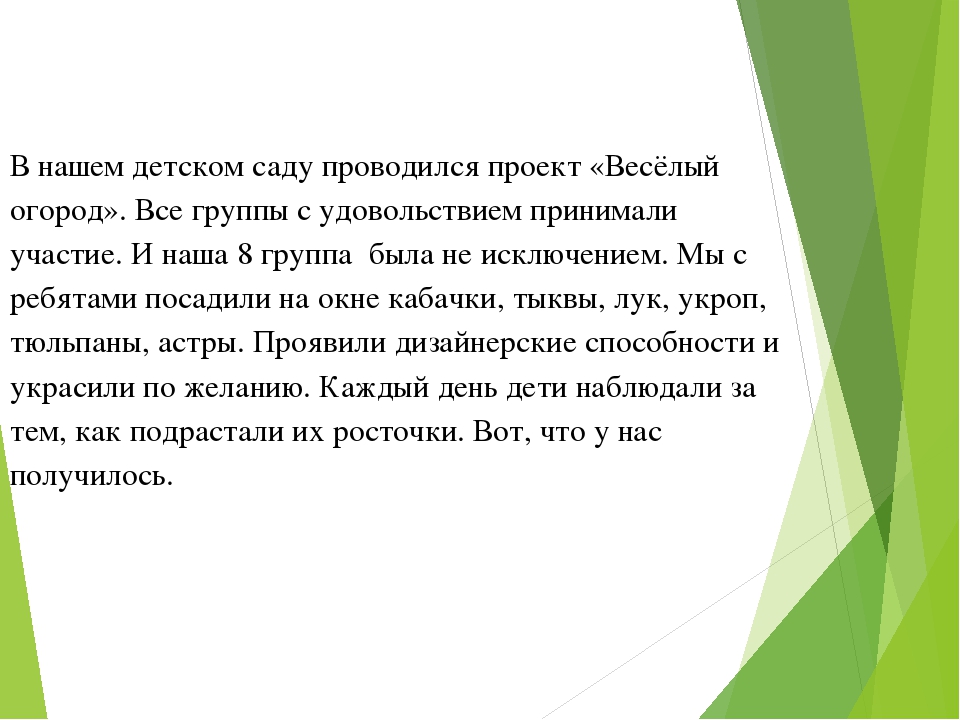 В нашем детском саду проводился проект «Весёлый огород». Все группы с удовольствием принимали участие. И наша 8 группа была не исключением. Мы с ребятами посадили на окне кабачки, тыквы, лук, укроп, тюльпаны, астры. Проявили дизайнерские способности и украсили по желанию. Каждый день дети наблюдали за тем, как подрастали их росточки. Вот, что у нас получилось.